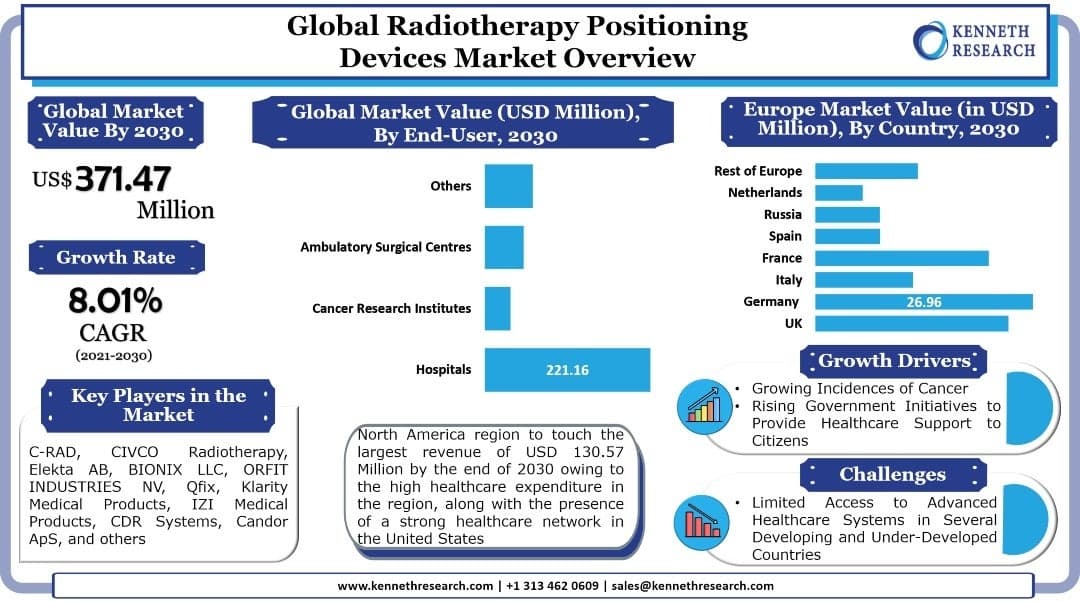 Global Radiotherapy Positioning Devices Market Overview

KENNETH RESEARCH

Global Market Value By 2030

US$ 371.47 Million

Growth Rate

8.01% CAGR (2021-2030)

Key Players in the Market

C-RAD, CIVCO Radiotherapy, Elekta AB, BIONIX LLC, ORFIT INDUSTRIES NV, Qfix, Klarity Medical Products, IZI Medical Products, CDR Systems, Candor ApS, and others

Global Market Value (USD Million), By End-User, 2030

Others

Ambulatory Surgical Centres

Cancer Research Institutes

Hospitals

221.16

North America region to touch the largest revenue of USD 130.57 Million by the end of 2030 owing to the high healthcare expenditure in the region, along with the presence of a strong healthcare network in the United States

Europe Market Value (in USD Million), By Country, 2030

Rest of Europe

Netherlands

Russia

Spain

France

Italy

Germany

26.96

UK

Growth Drivers

• Growing Incidences of Cancer
• Rising Government Initiatives to Provide Healthcare Support to Citizens

Challenges

• Limited Access to Advanced Healthcare Systems in Several Developing and Under-Developed Countries

www.kennethresearch.com | +1 313 462 0609 | sales@kennethresearch.com